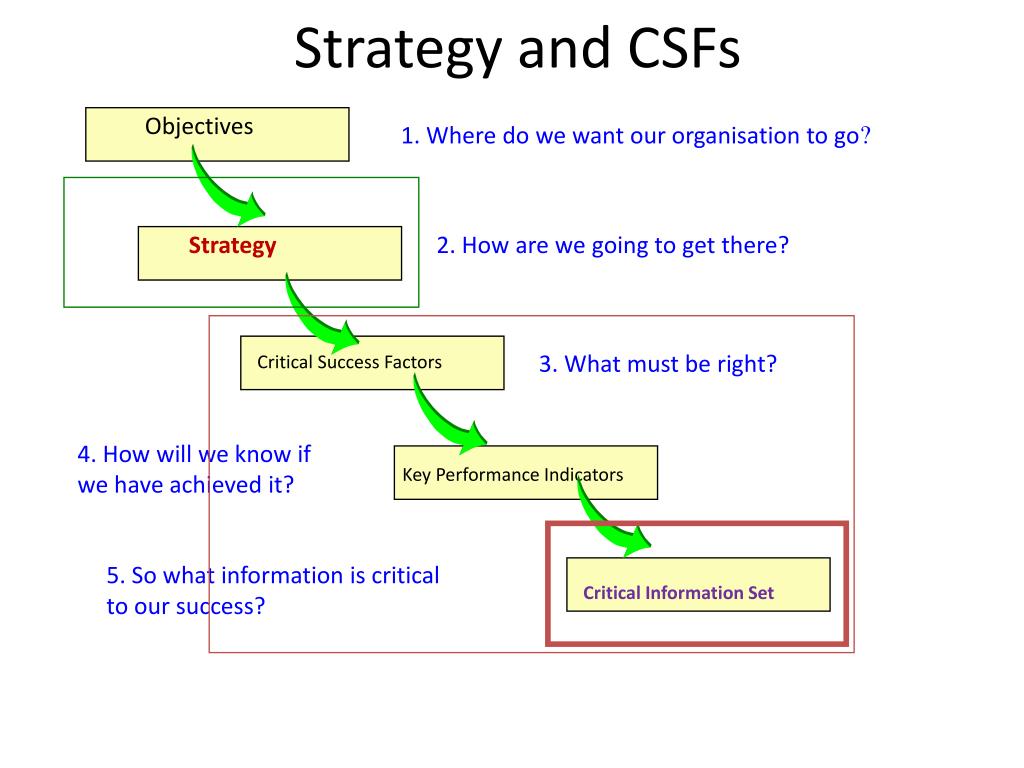 Strategy and CSFs

Objectives

1. Where do we want our organisation to go?

Strategy

2. How are we going to get there?

Critical Success Factors

3. What must be right?

4. How will we know if we have achieved it?

Key Performance Indicators

5. So what information is critical to our success?

Critical Information Set